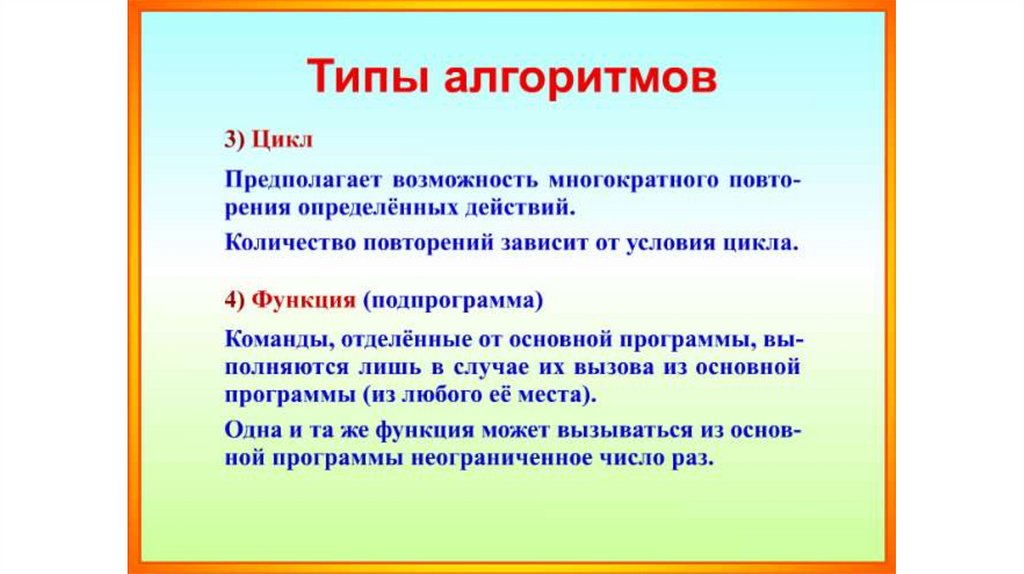 Типы алгоритмов

3) Цикл

Предполагает возможность многократного повторения определённых действий.

Количество повторений зависит от условия цикла.

4) Функция (подпрограмма)

Команды, отделённые от основной программы, выполняются лишь в случае их вызова из основной программы (из любого её места).

Одна и та же функция может вызываться из основной программы неограниченное число раз.